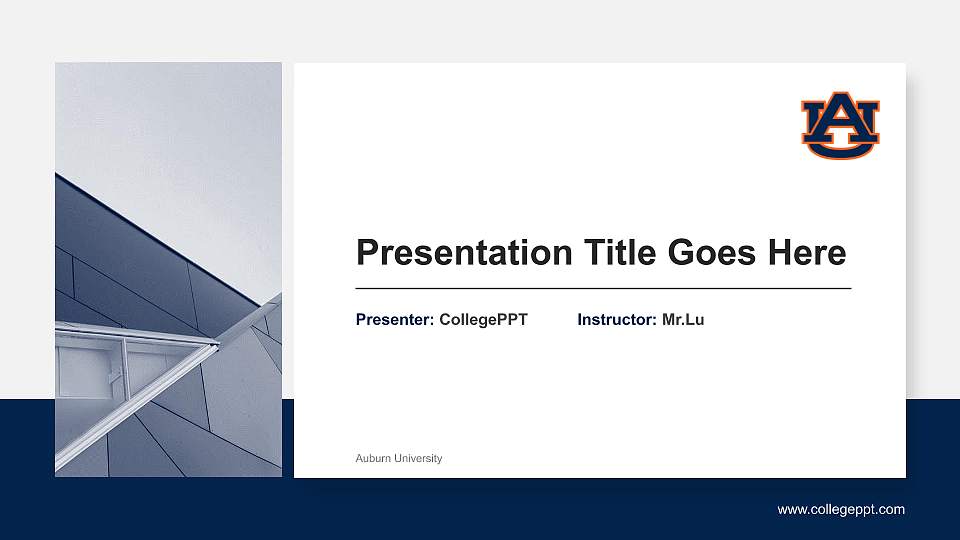 AU

Presentation Title Goes Here

Presenter: CollegePPT Instructor: Mr.Lu

Auburn University

www.collegeppt.com